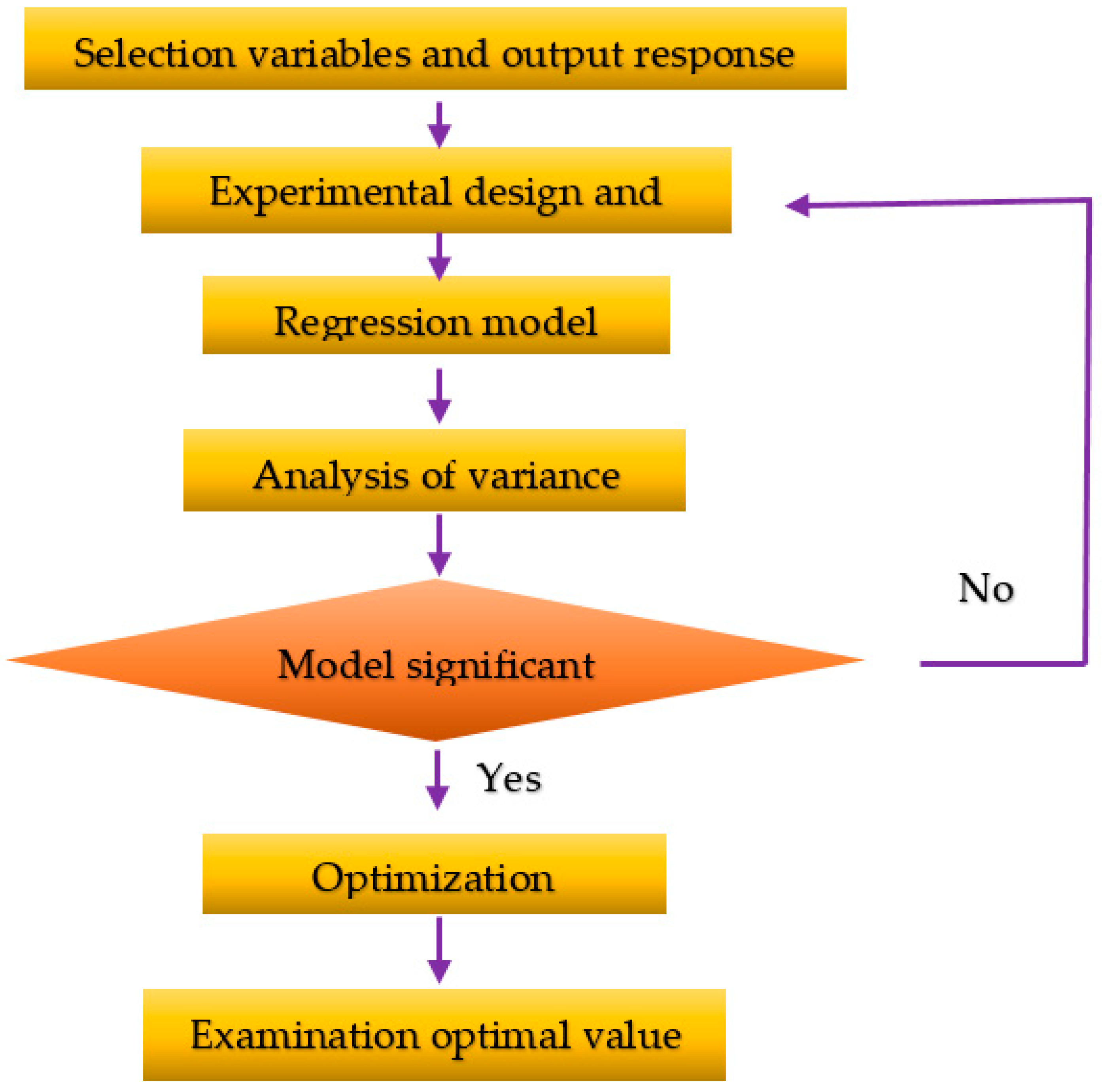 Selection variables and output response

Experimental design and

Regression model

Analysis of variance

Model significant

No

Yes

Optimization

Examination optimal value